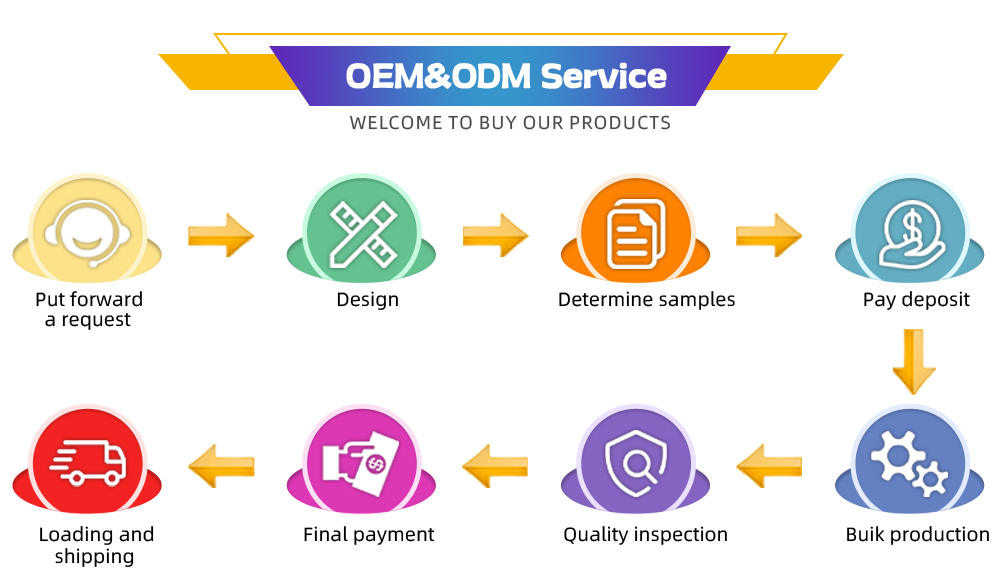 OEM&ODM Service

WELCOME TO BUY OUR PRODUCTS

Put forward a request

Design

Determine samples

Pay deposit

Buik production

Quality inspection

Final payment

Loading and shipping